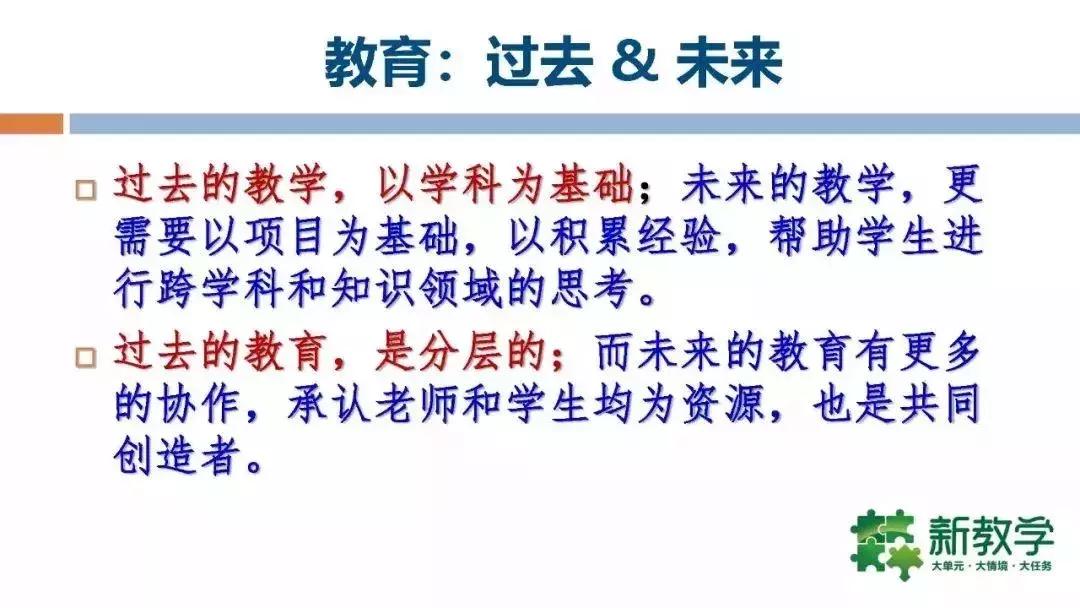 教育：过去 & 未来

□ 过去的教学，以学科为基础；未来的教学，更需要以项目为基础，以积累经验，帮助学生进行跨学科和知识领域的思考。

□ 过去的教育，是分层的；而未来的教育有更多的协作，承认老师和学生均为资源，也是共同创造者。

新教学
大单元 · 大情境 · 大任务